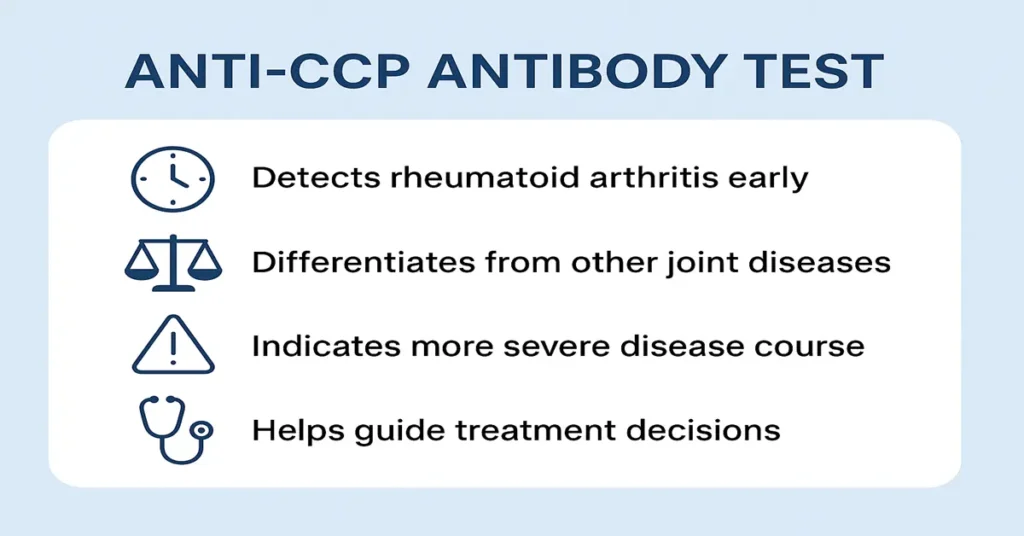 ANTI-CCP ANTIBODY TEST

Detects rheumatoid arthritis early

Differentiates from other joint diseases

Indicates more severe disease course

Helps guide treatment decisions